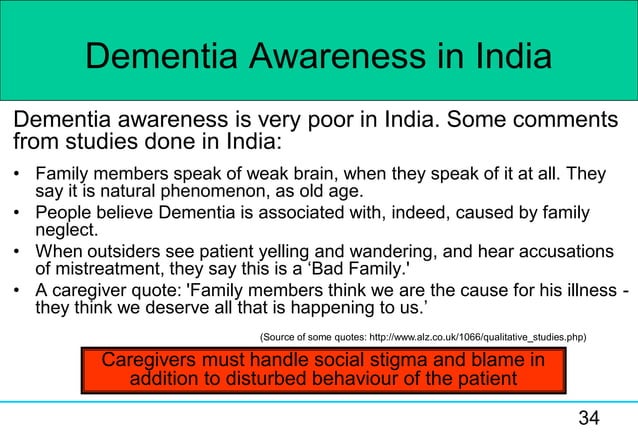 Dementia Awareness in India

Dementia awareness is very poor in India. Some comments from studies done in India:

• Family members speak of weak brain, when they speak of it at all. They say it is natural phenomenon, as old age.
• People believe Dementia is associated with, indeed, caused by family neglect.
• When outsiders see patient yelling and wandering, and hear accusations of mistreatment, they say this is a ‘Bad Family.'
• A caregiver quote: 'Family members think we are the cause for his illness - they think we deserve all that is happening to us.’

(Source of some quotes: http://www.alz.co.uk/1066/qualitative_studies.php)

Caregivers must handle social stigma and blame in addition to disturbed behaviour of the patient

34